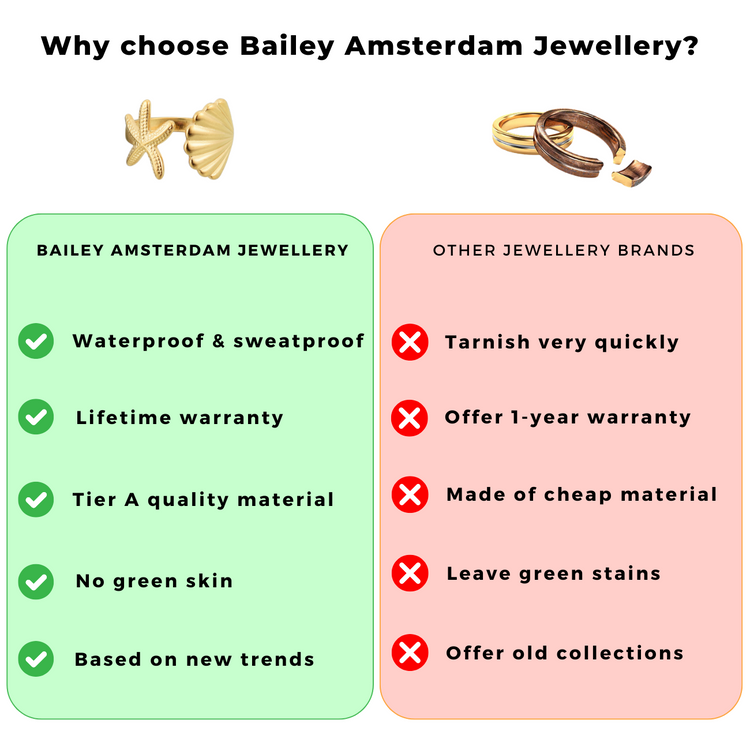 Why choose Bailey Amsterdam Jewellery?

BAILEY AMSTERDAM JEWELLERY

Waterproof & sweatproof

Lifetime warranty

Tier A quality material

No green skin

Based on new trends

OTHER JEWELLERY BRANDS

Tarnish very quickly

Offer 1-year warranty

Made of cheap material

Leave green stains

Offer old collections